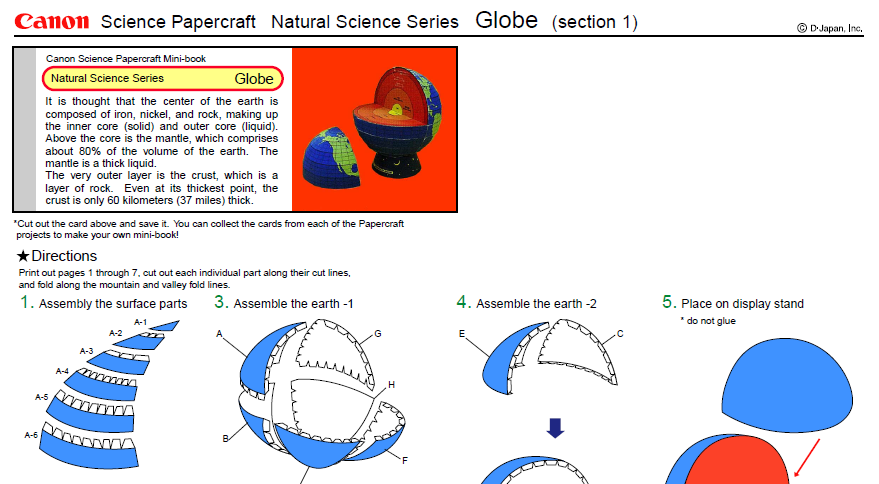 Canon Science Papercraft Natural Science Series Globe (section 1)

© D-Japan, Inc.

Canon Science Papercraft Mini-book

Natural Science Series Globe

It is thought that the center of the earth is composed of iron, nickel, and rock, making up the inner core (solid) and outer core (liquid). Above the core is the mantle, which comprises about 80% of the volume of the earth. The mantle is a thick liquid.
The very outer layer is the crust, which is a layer of rock. Even at its thickest point, the crust is only 60 kilometers (37 miles) thick.

*Cut out the card above and save it. You can collect the cards from each of the Papercraft projects to make your own mini-book!

★Directions

Print out pages 1 through 7, cut out each individual part along their cut lines, and fold along the mountain and valley fold lines.

1. Assembly the surface parts

A-1
A-2
A-3
A-4
A-5
A-6

3. Assemble the earth -1

A
G
H
B
F

4. Assemble the earth -2

E
C

5. Place on display stand

* do not glue